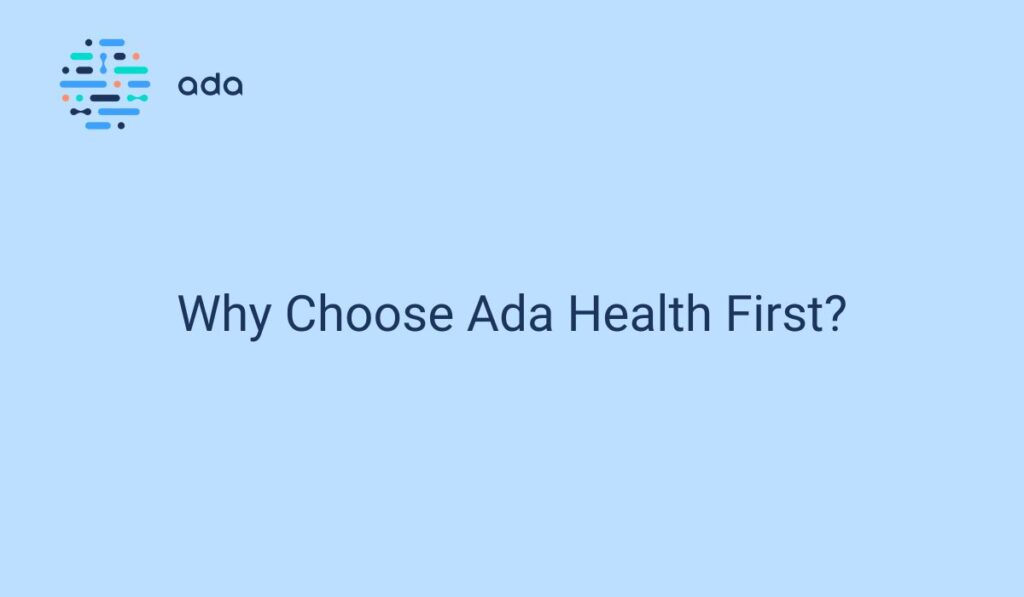 ada

Why Choose Ada Health First?